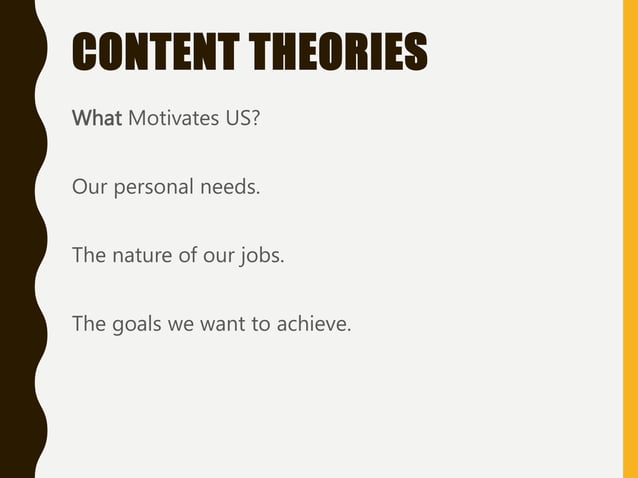 CONTENT THEORIES

What Motivates US?

Our personal needs.

The nature of our jobs.

The goals we want to achieve.